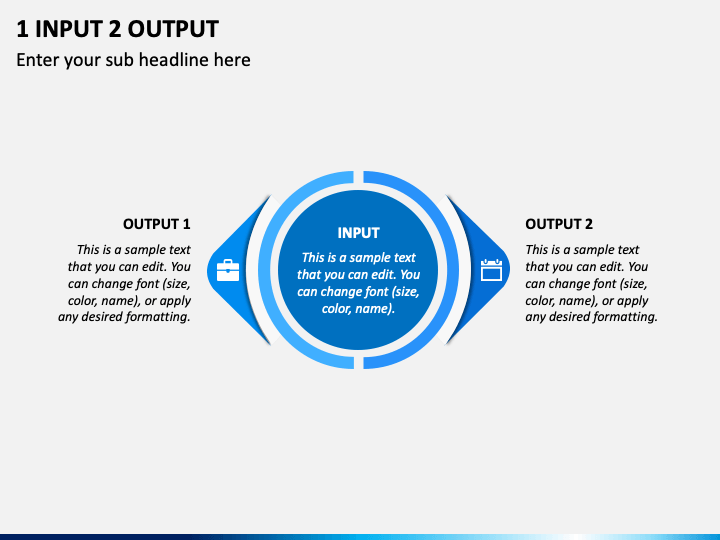 1 INPUT 2 OUTPUT

Enter your sub headline here

OUTPUT 1

This is a sample text that you can edit. You can change font (size, color, name), or apply any desired formatting.

INPUT

This is a sample text that you can edit. You can change font (size, color, name).

OUTPUT 2

This is a sample text that you can edit. You can change font (size, color, name), or apply any desired formatting.